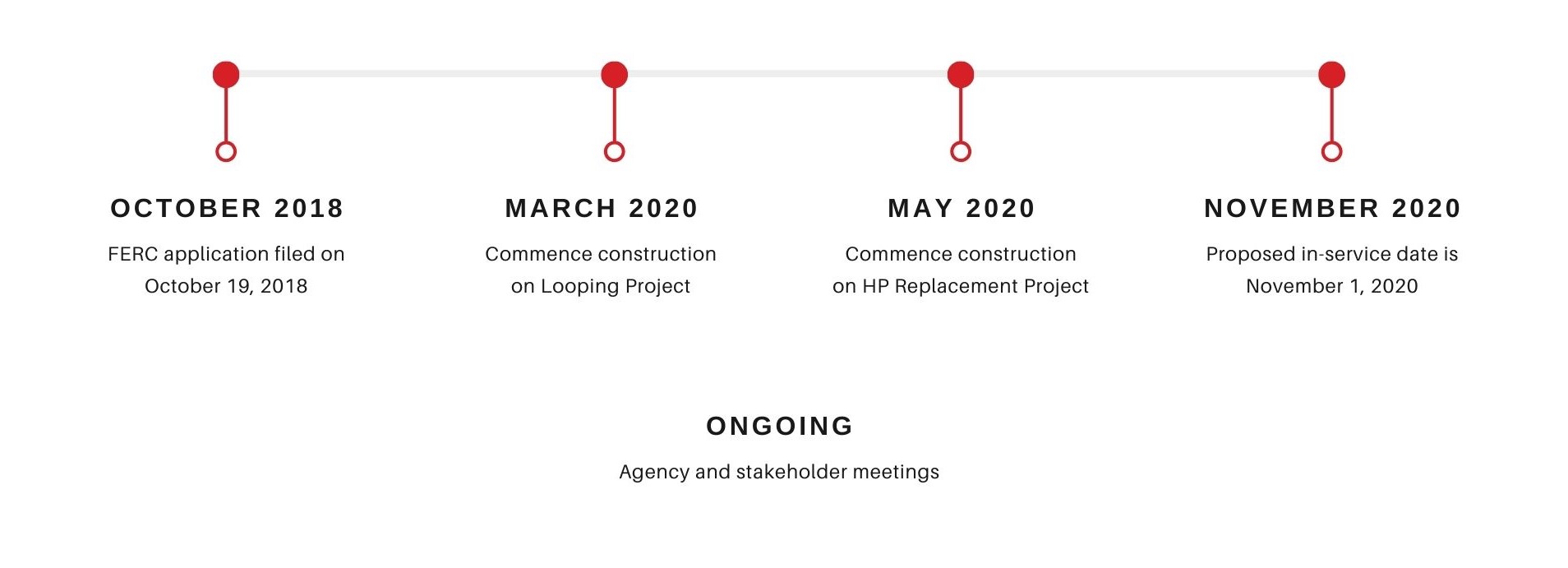 OCTOBER 2018

FERC application filed on October 19, 2018

MARCH 2020

Commence construction on Looping Project

MAY 2020

Commence construction on HP Replacement Project

NOVEMBER 2020

Proposed in-service date is November 1, 2020

ONGOING

Agency and stakeholder meetings